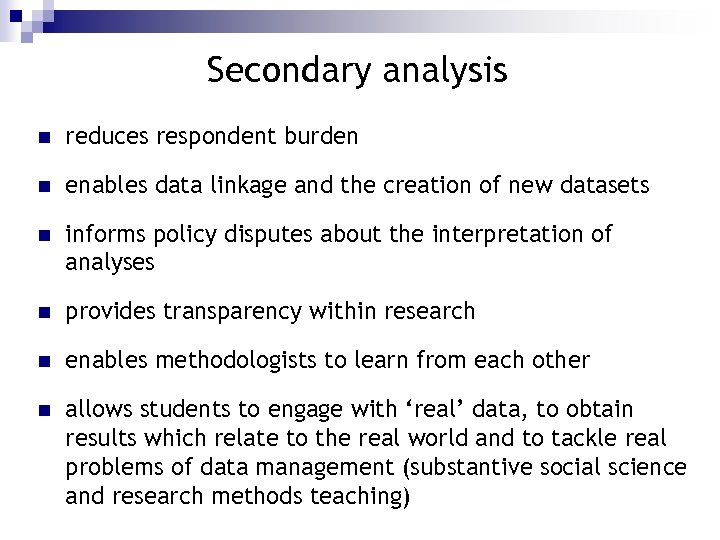 Secondary analysis

- reduces respondent burden
- enables data linkage and the creation of new datasets
- informs policy disputes about the interpretation of analyses
- provides transparency within research
- enables methodologists to learn from each other
- allows students to engage with ‘real’ data, to obtain results which relate to the real world and to tackle real problems of data management (substantive social science and research methods teaching)